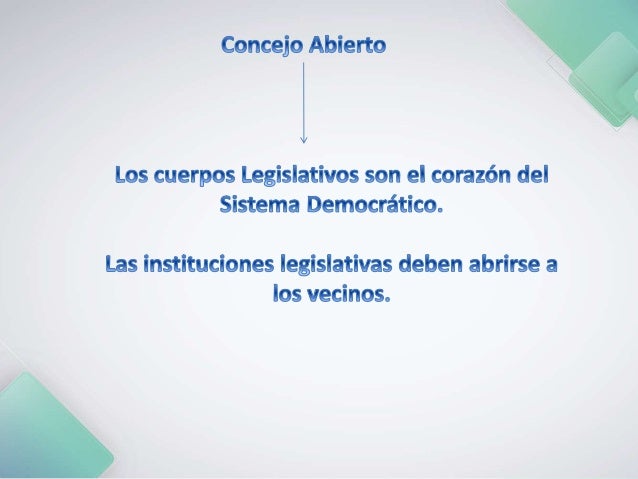 Concejo Abierto

Los cuerpos Legislativos son el corazón del Sistema Democrático.

Las instituciones legislativas deben abrirse a los vecinos.